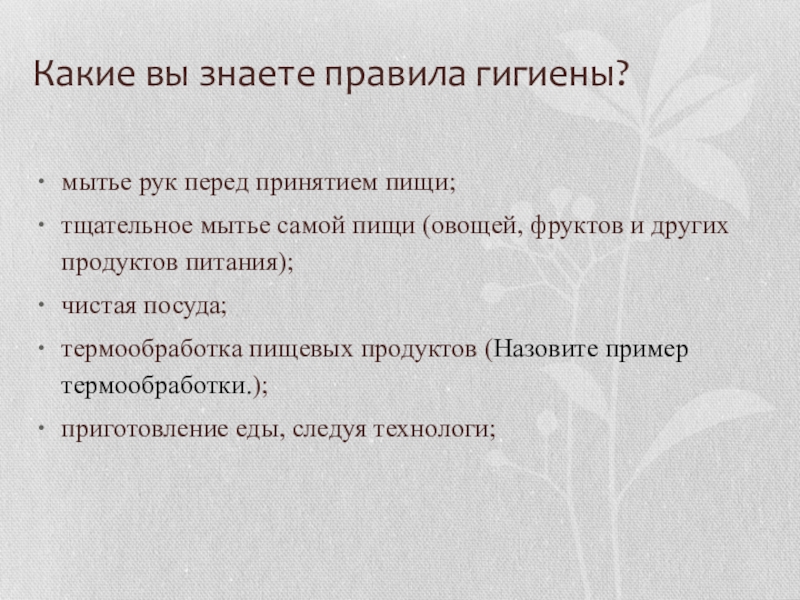 Какие вы знаете правила гигиены?

• мытье рук перед принятием пищи;
• тщательное мытье самой пищи (овощей, фруктов и других продуктов питания);
• чистая посуда;
• термообработка пищевых продуктов (Назовите пример термообработки.);
• приготовление еды, следуя технологи;